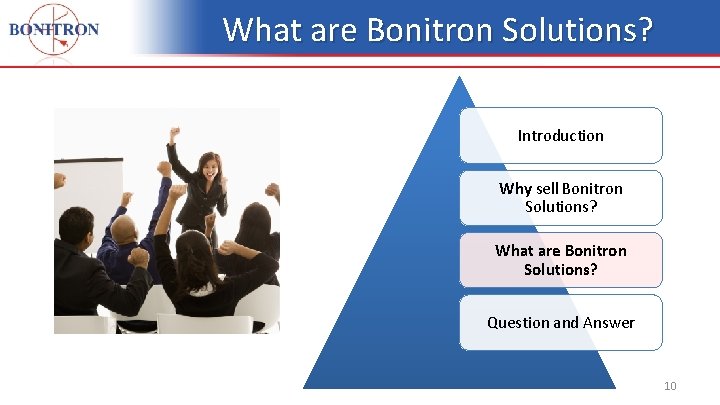 BONITRON

What are Bonitron Solutions?

Introduction

Why sell Bonitron Solutions?

What are Bonitron Solutions?

Question and Answer

10